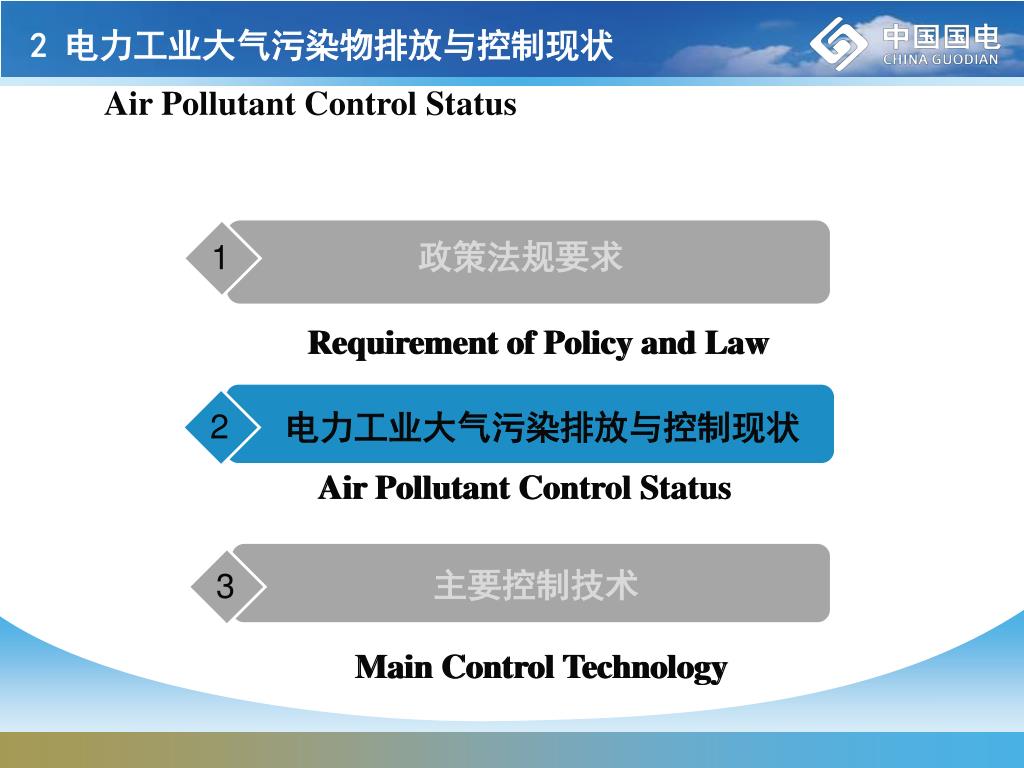 2 电力工业大气污染物排放与控制现状

中国国电
CHINA GUODIAN

Air Pollutant Control Status

1 政策法规要求

Requirement of Policy and Law

2 电力工业大气污染排放与控制现状

Air Pollutant Control Status

3 主要控制技术

Main Control Technology